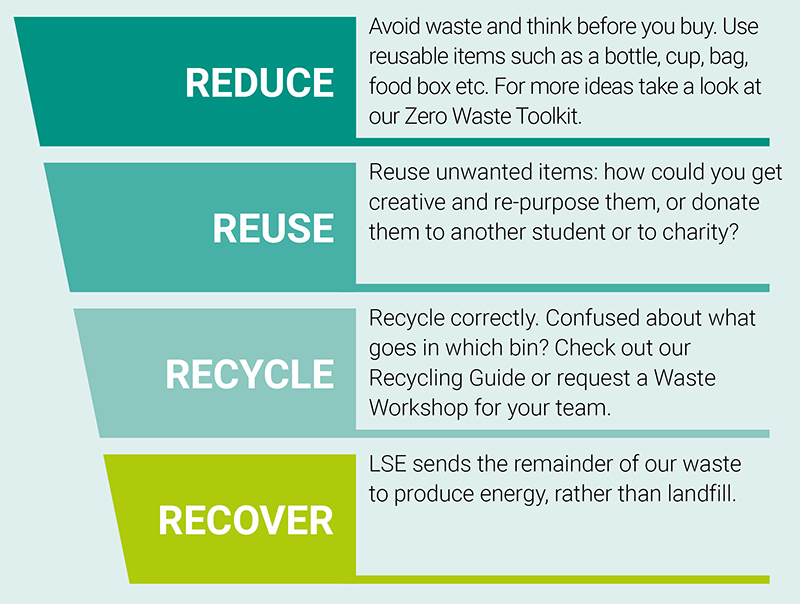 REDUCE

Avoid waste and think before you buy. Use reusable items such as a bottle, cup, bag, food box etc. For more ideas take a look at our Zero Waste Toolkit.

REUSE

Reuse unwanted items: how could you get creative and re-purpose them, or donate them to another student or to charity?

RECYCLE

Recycle correctly. Confused about what goes in which bin? Check out our Recycling Guide or request a Waste Workshop for your team.

RECOVER

LSE sends the remainder of our waste to produce energy, rather than landfill.